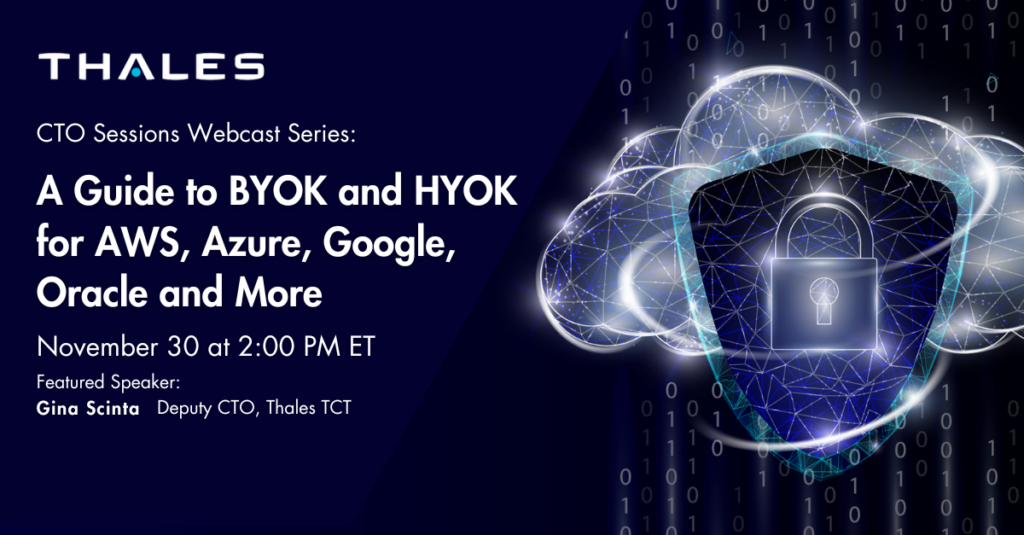 THALES

CTO Sessions Webcast Series:

A Guide to BYOK and HYOK for AWS, Azure, Google, Oracle and More

November 30 at 2:00 PM ET

Featured Speaker:
Gina Scinta Deputy CTO, Thales TCT